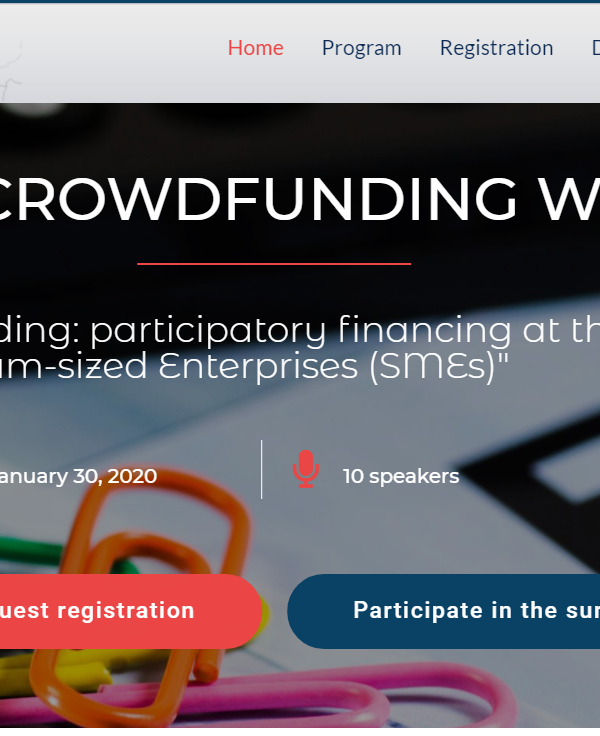 Home Program Registration D

CROWDFUNDING W

ding: participatory financing at th
um-sized Enterprises (SMEs)"

anuary 30, 2020

10 speakers

uest registration

Participate in the sur